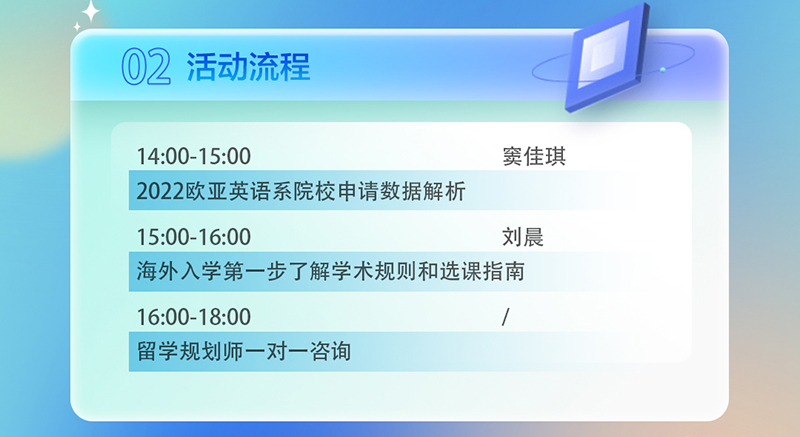 02 活动流程

14:00-15:00 窦佳琪

2022欧亚英语系院校申请数据解析

15:00-16:00 刘晨

海外入学第一步了解学术规则和选课指南

16:00-18:00 /

留学规划师一对一咨询